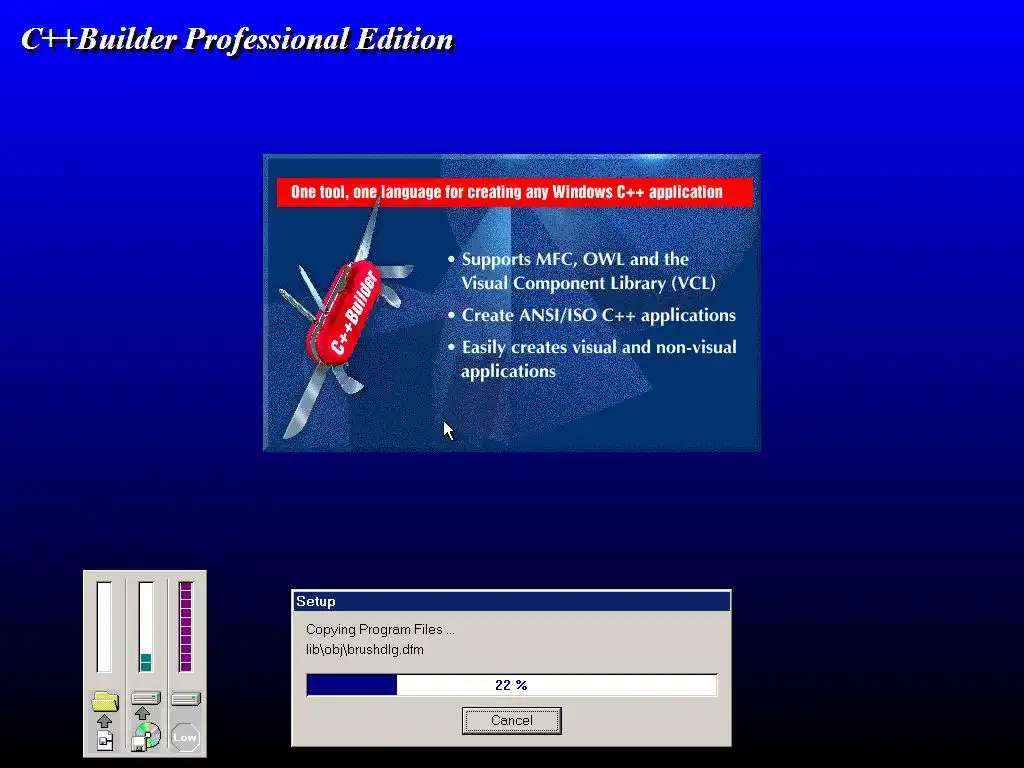 C++Builder Professional Edition

One tool, one language for creating any Windows C++ application

C++Builder

• Supports MFC, OWL and the Visual Component Library (VCL)
• Create ANSI/ISO C++ applications
• Easily creates visual and non-visual applications

Low

Setup

Copying Program Files ...
lib\obj\brushdlg.dfm

22 %

Cancel